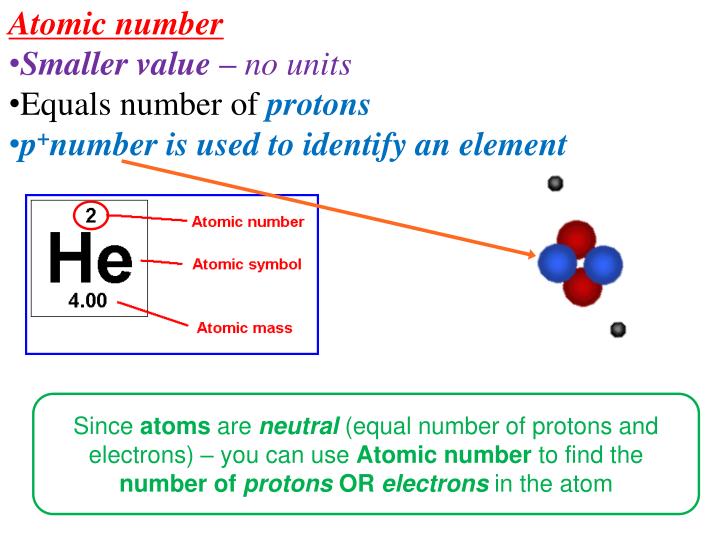 Atomic number
•Smaller value – no units
•Equals number of protons
•$p^+$number is used to identify an element

2
He
4.00
Atomic number
Atomic symbol
Atomic mass

Since atoms are neutral (equal number of protons and electrons) – you can use Atomic number to find the number of protons OR electrons in the atom